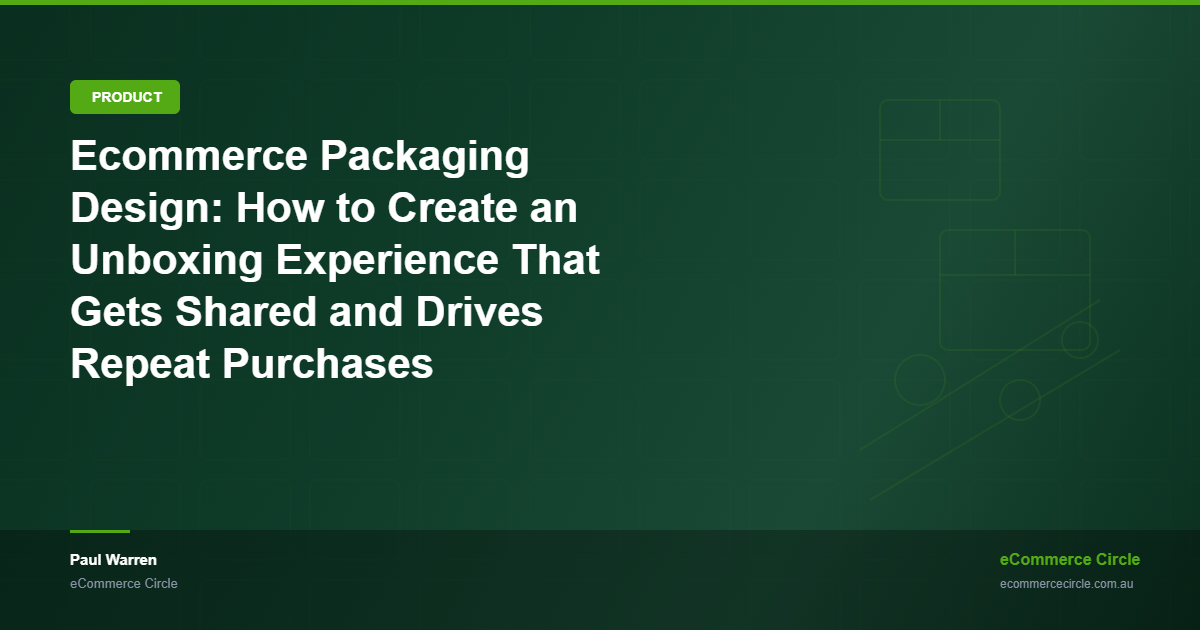 PRODUCT

Ecommerce Packaging Design: How to Create an Unboxing Experience That Gets Shared and Drives Repeat Purchases

Paul Warren
eCommerce Circle

eCommerce Circle
ecommercecircle.com.au